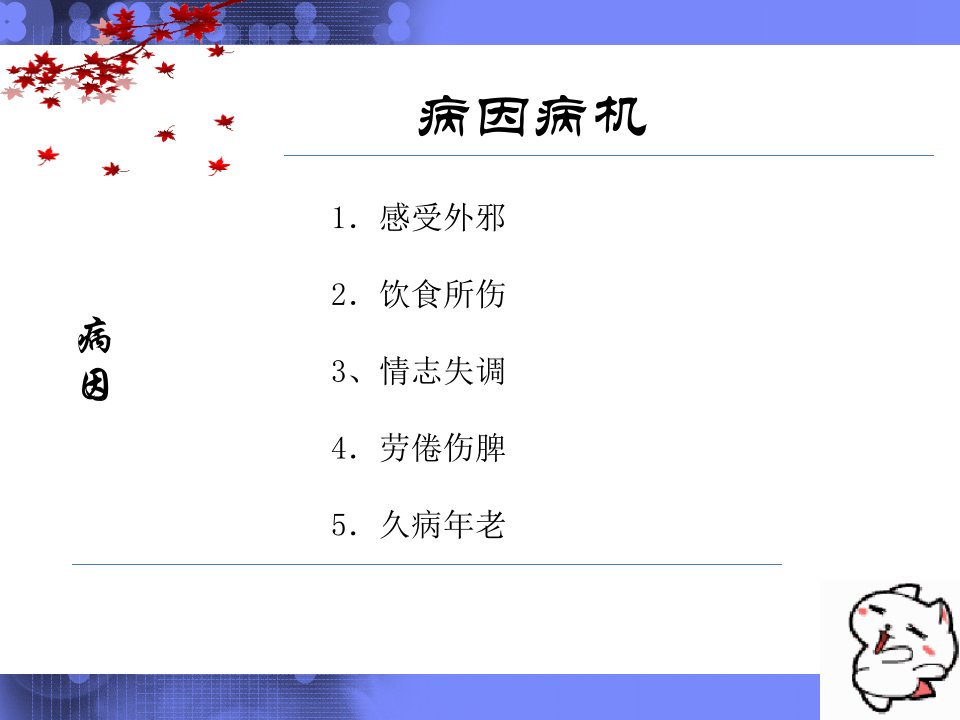 病因病机

病因

1. 感受外邪

2. 饮食所伤

3、情志失调

4. 劳倦伤脾

5. 久病年老